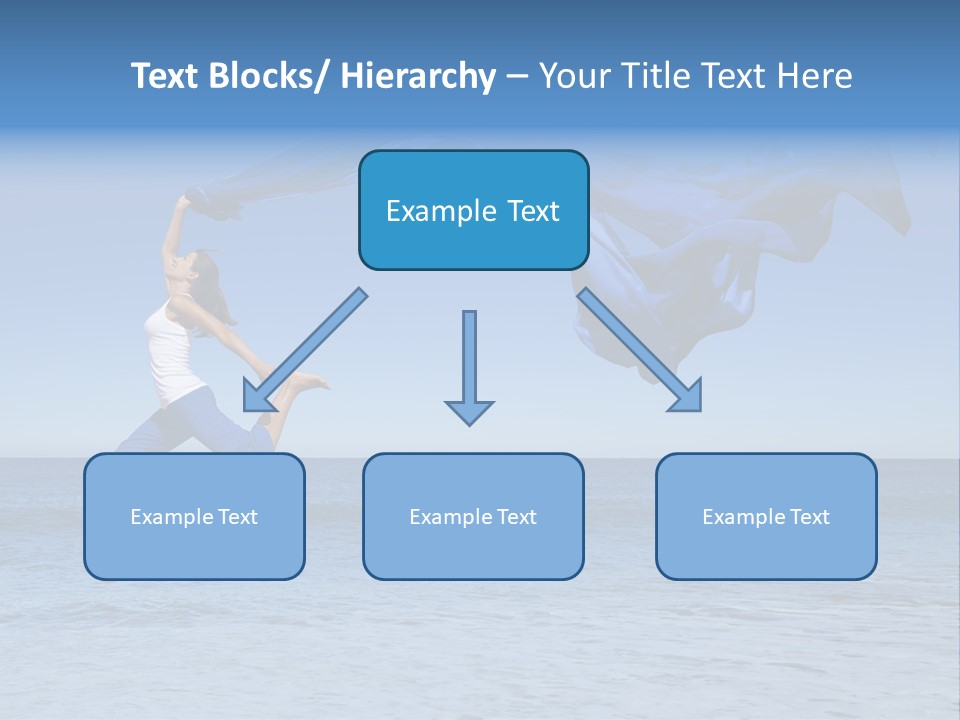 Text Blocks/ Hierarchy – Your Title Text Here

Example Text

Example Text

Example Text

Example Text